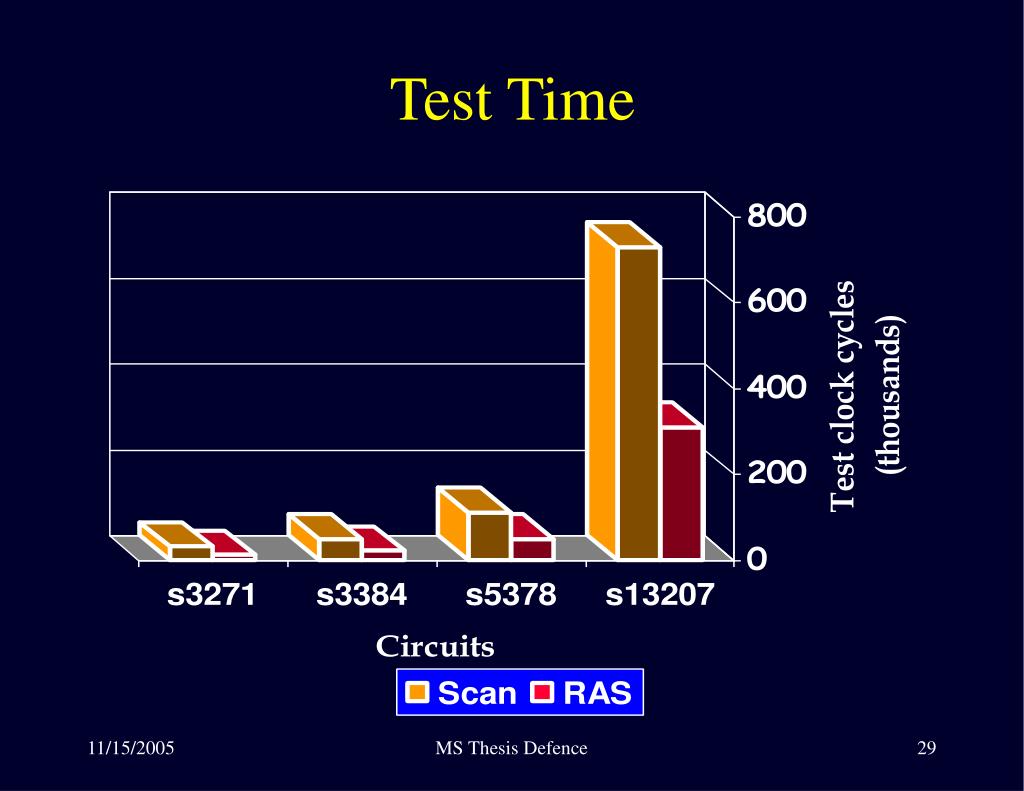 Test Time

800
600
400
200
0

Test clock cycles (thousands)

s3271
s3384
s5378
s13207

Circuits

Scan RAS

11/15/2005

MS Thesis Defence

29